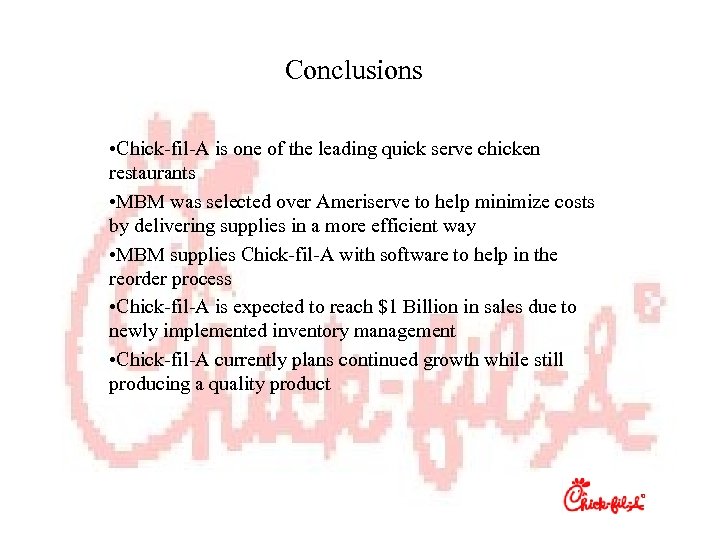 Conclusions

•Chick-fil-A is one of the leading quick serve chicken restaurants

•MBM was selected over Ameriserve to help minimize costs by delivering supplies in a more efficient way

•MBM supplies Chick-fil-A with software to help in the reorder process

•Chick-fil-A is expected to reach $1 Billion in sales due to newly implemented inventory management

•Chick-fil-A currently plans continued growth while still producing a quality product

Chick-fil-A

Chick-fil-A